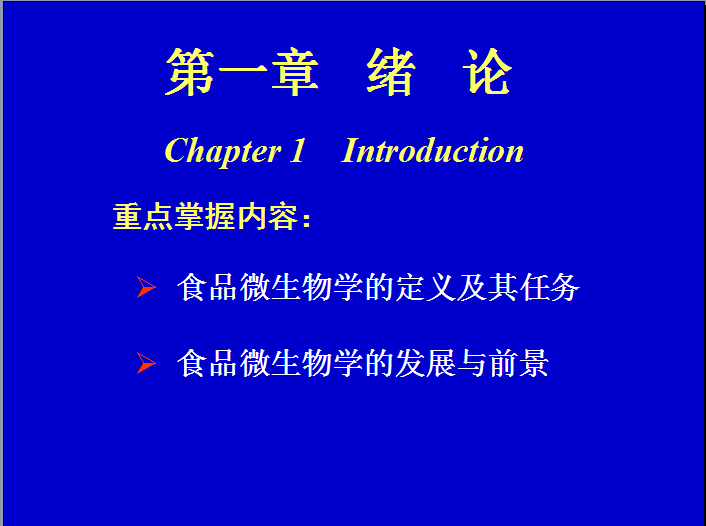 第一章 绪 论

Chapter 1 Introduction

重点掌握内容：

➢ 食品微生物学的定义及其任务

➢ 食品微生物学的发展与前景